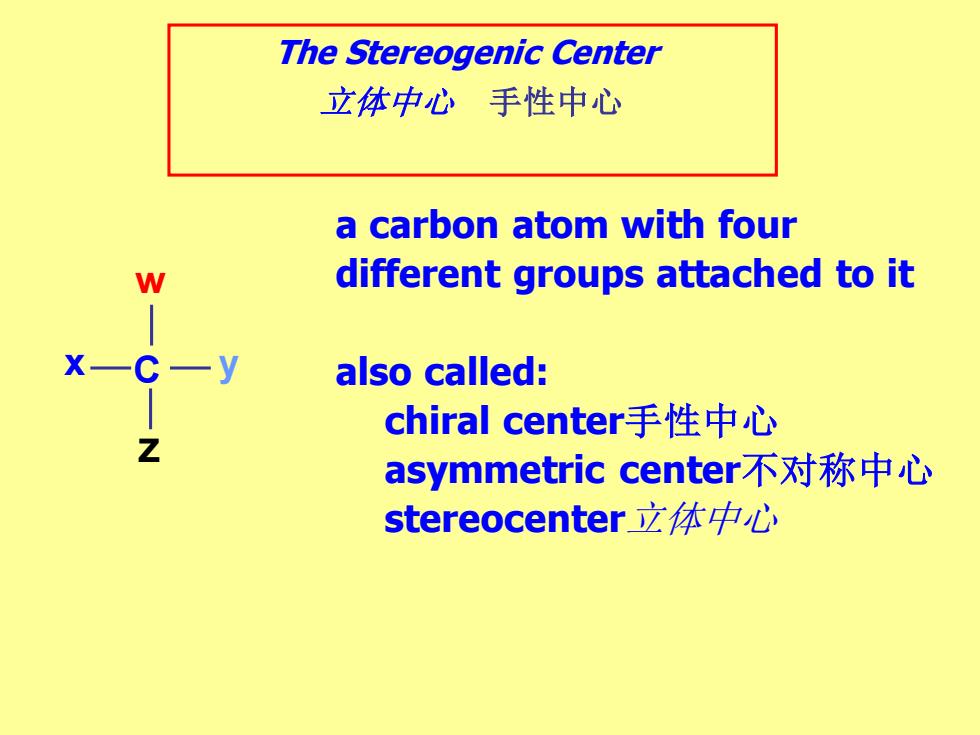 The Stereogenic Center
立体中心　手性中心

w
x — C — y
z

a carbon atom with four different groups attached to it

also called:
chiral center手性中心
asymmetric center不对称中心
stereocenter立体中心